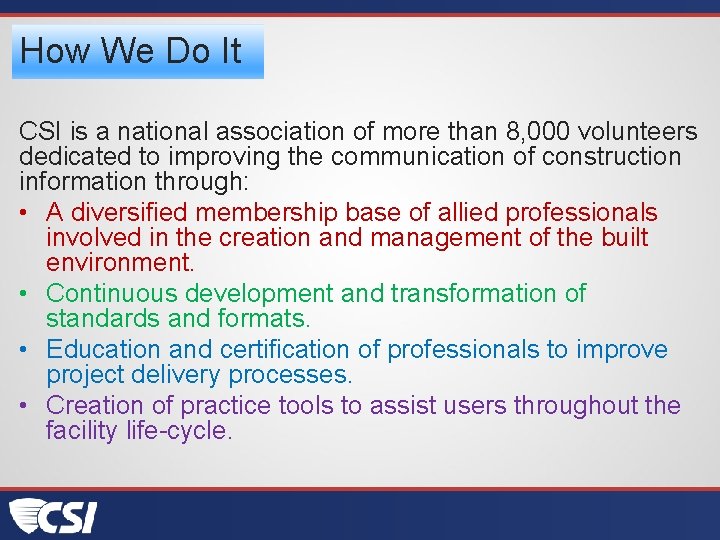 How We Do It

CSI is a national association of more than 8,000 volunteers dedicated to improving the communication of construction information through:

• A diversified membership base of allied professionals involved in the creation and management of the built environment.
• Continuous development and transformation of standards and formats.
• Education and certification of professionals to improve project delivery processes.
• Creation of practice tools to assist users throughout the facility life-cycle.

CSI